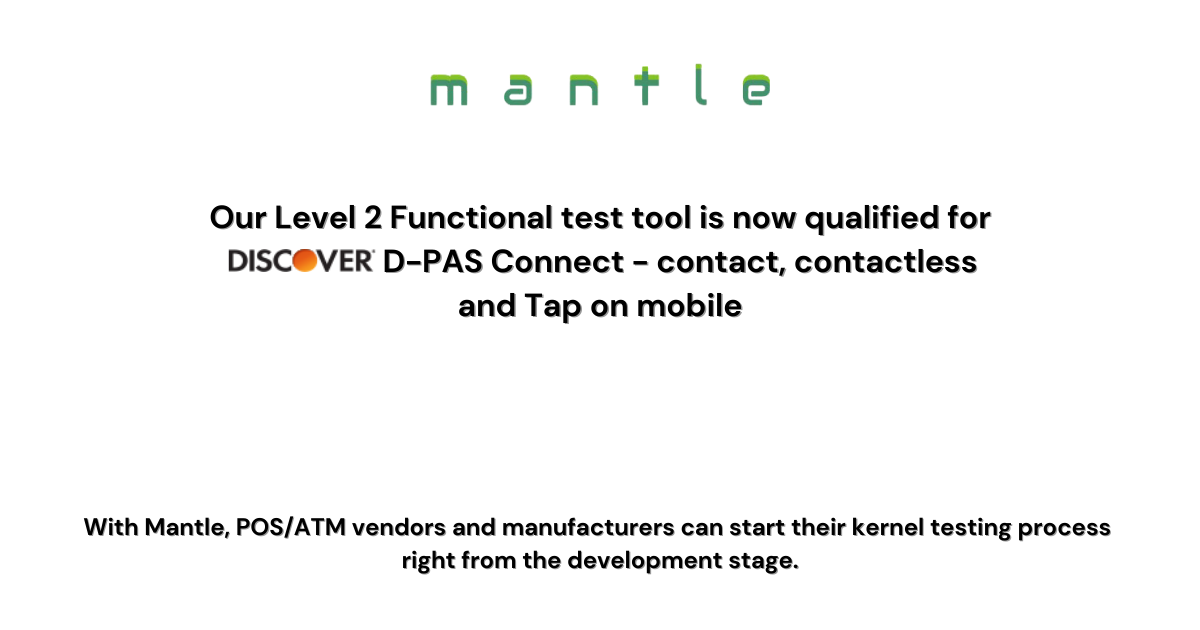 mantle

Our Level 2 Functional test tool is now qualified for DISCOVER D-PAS Connect - contact, contactless and Tap on mobile

With Mantle, POS/ATM vendors and manufacturers can start their kernel testing process right from the development stage.